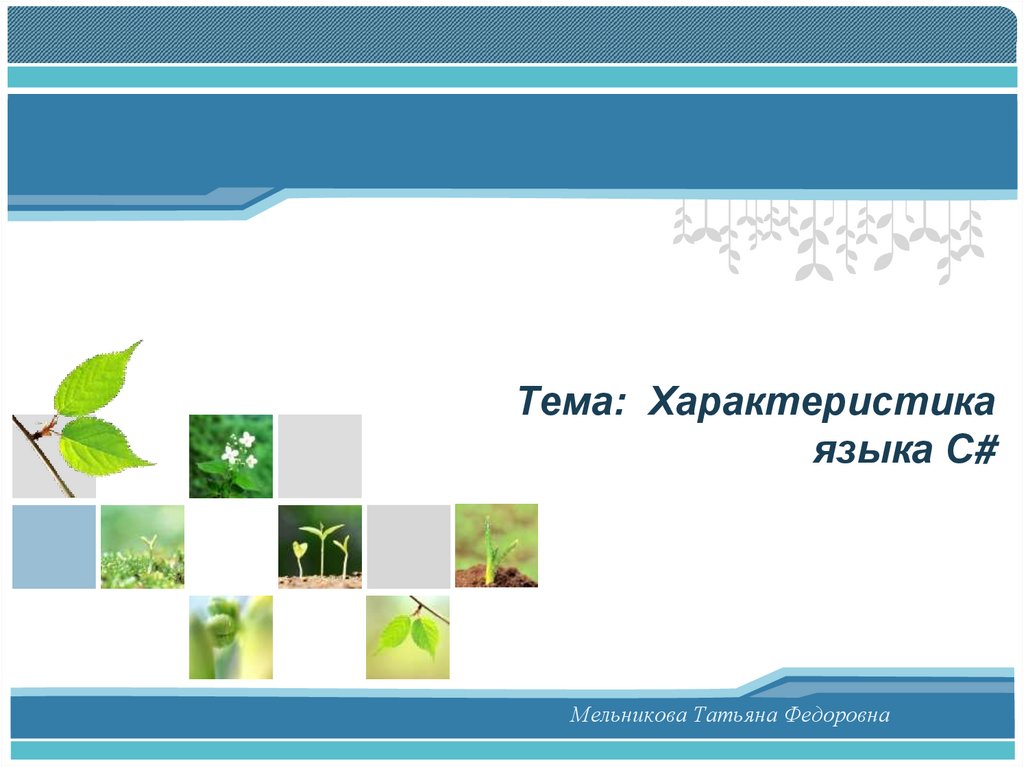 Тема: Характеристика языка C#

Мельникова Татьяна Федоровна